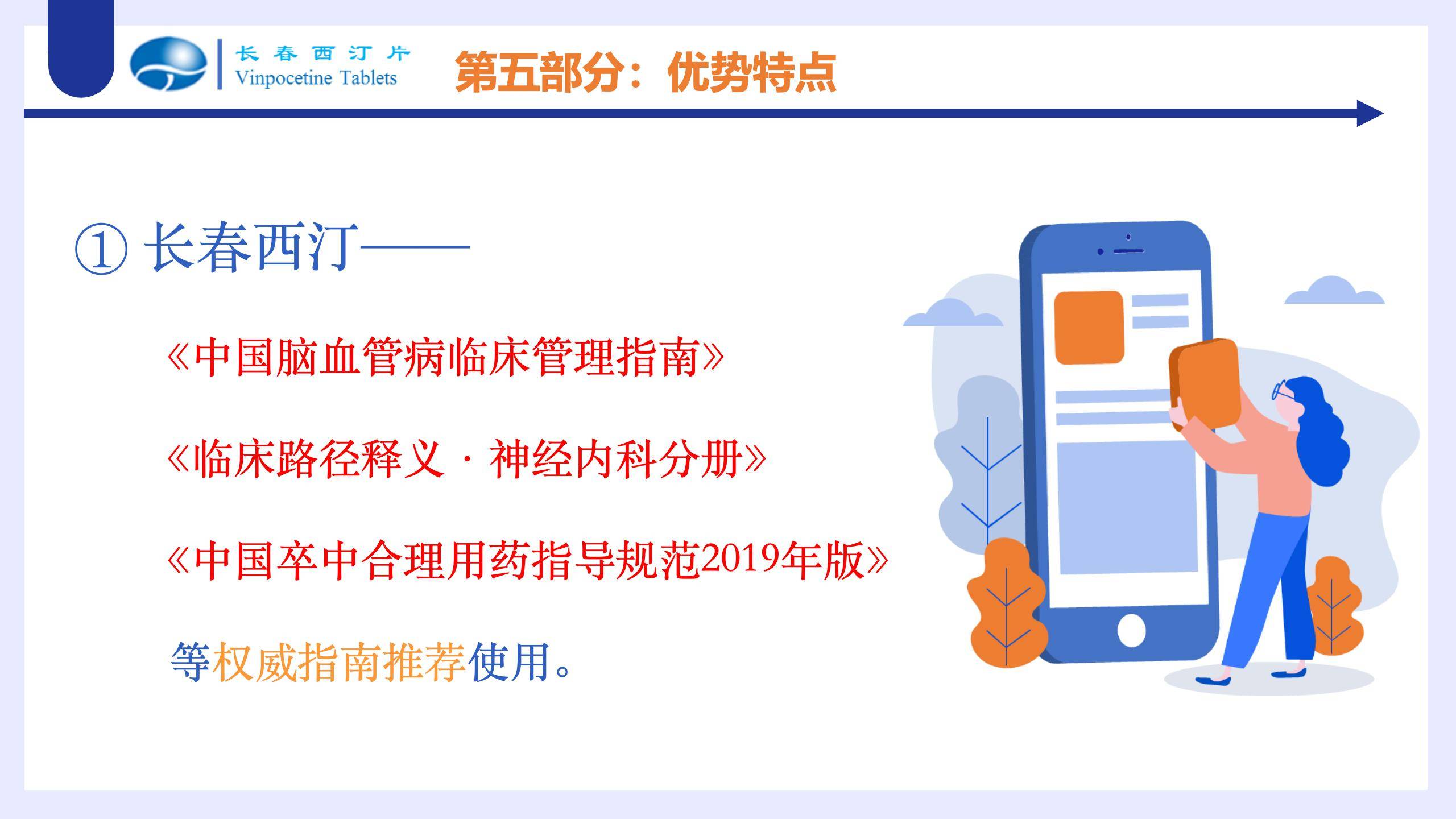 长春西汀片
Vinpocetine Tablets

第五部分：优势特点

① 长春西汀——

《中国脑血管病临床管理指南》

《临床路径释义 · 神经内科分册》

《中国卒中合理用药指导规范2019年版》

等权威指南推荐使用。